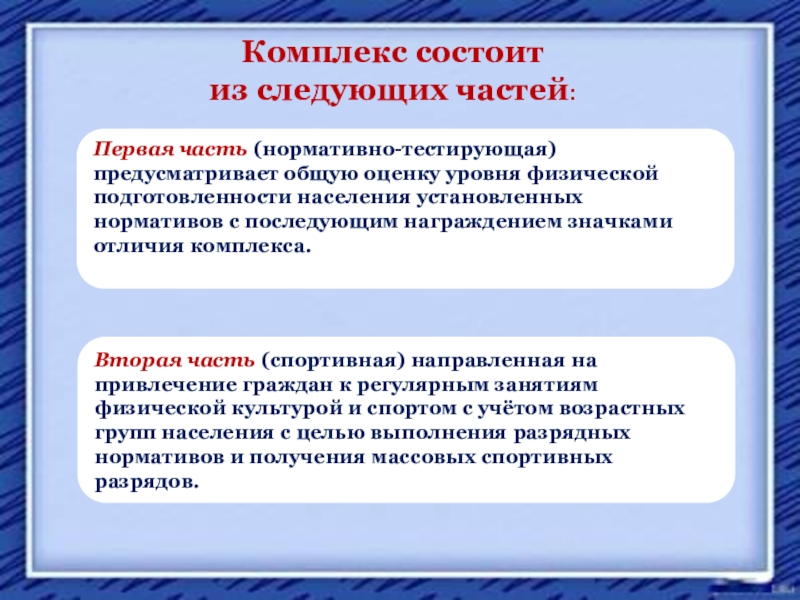 Комплекс состоит из следующих частей:

Первая часть (нормативно-тестирующая) предусматривает общую оценку уровня физической подготовленности населения установленных нормативов с последующим награждением значками отличия комплекса.

Вторая часть (спортивная) направленная на привлечение граждан к регулярным занятиям физической культурой и спортом с учётом возрастных групп населения с целью выполнения разрядных нормативов и получения массовых спортивных разрядов.